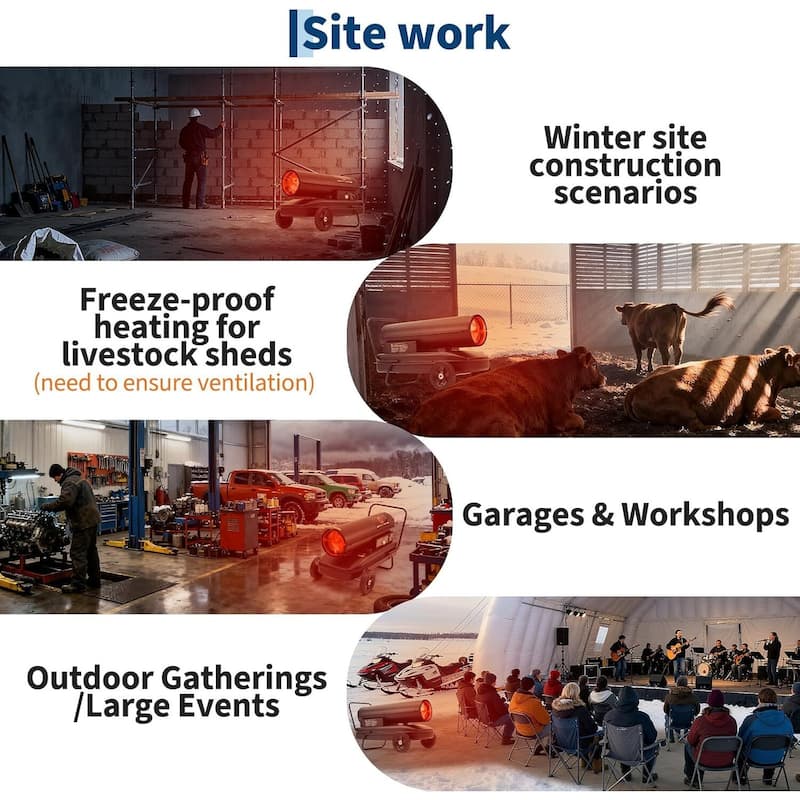 Site work

Winter site construction scenarios

Freeze-proof heating for livestock sheds
(need to ensure ventilation)

Garages & Workshops

Outdoor Gatherings /Large Events